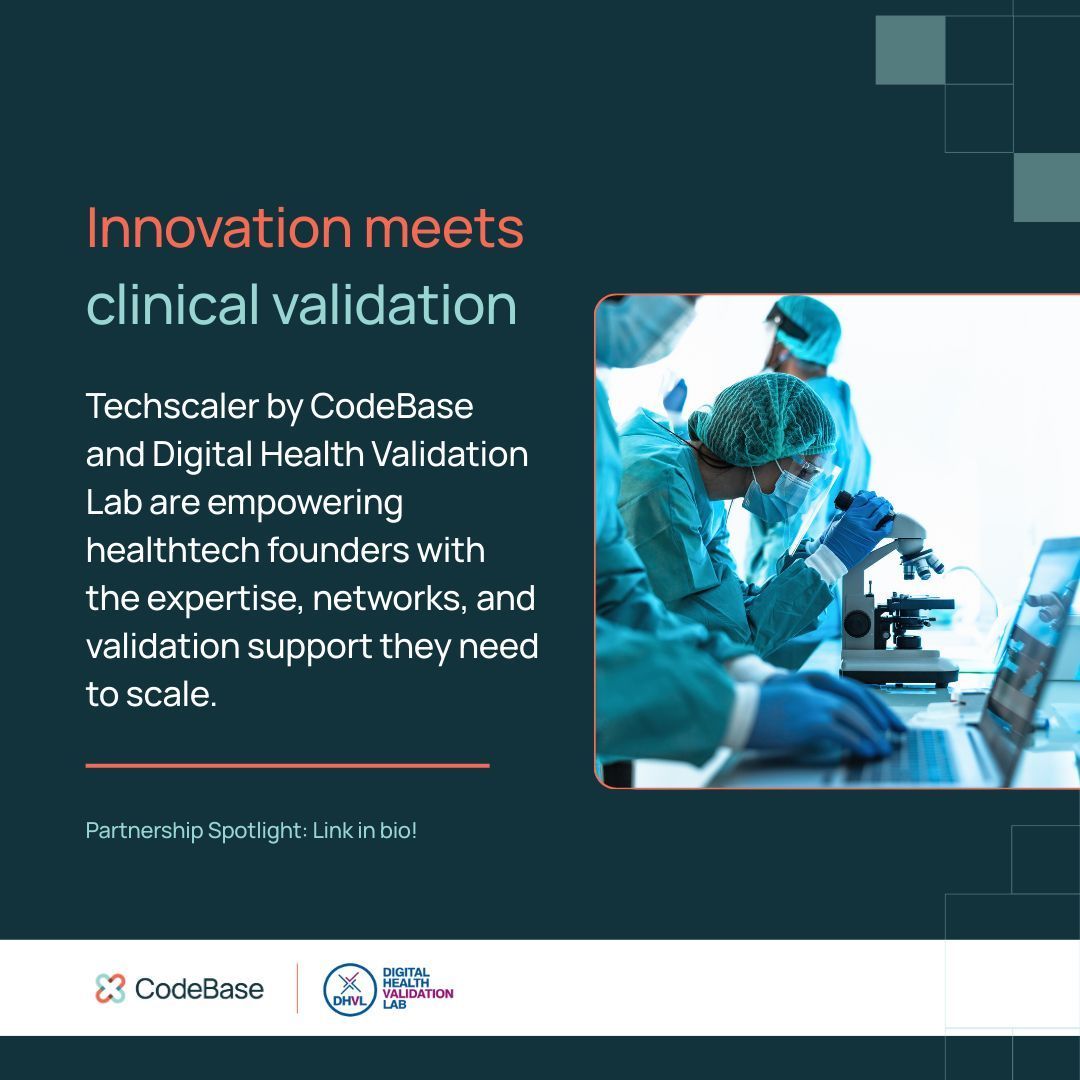 Innovation meets clinical validation

Techscaler by CodeBase and Digital Health Validation Lab are empowering healthtech founders with the expertise, networks, and validation support they need to scale.

Partnership Spotlight: Link in bio!

CodeBase

DHVL

DIGITAL HEALTH VALIDATION LAB